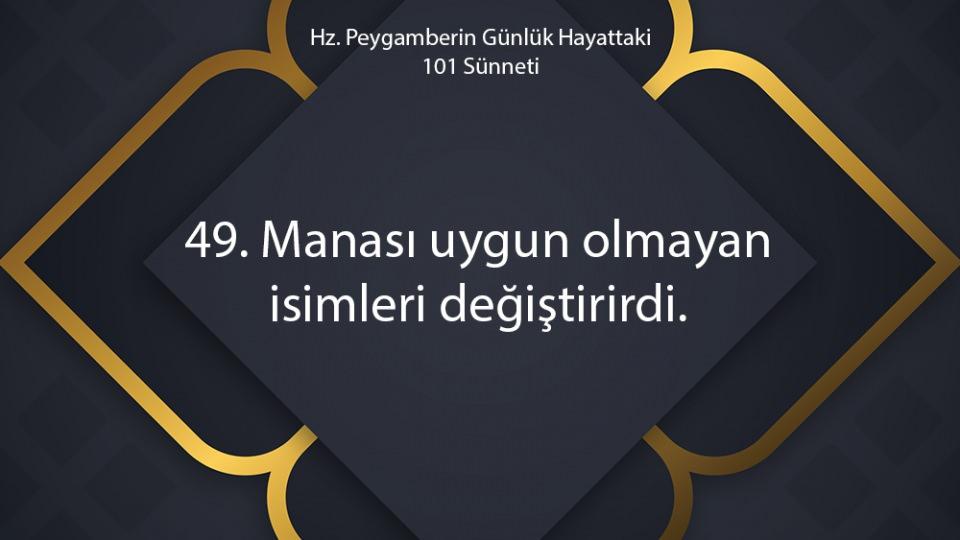 Hz. Peygamberin Günlük Hayattaki 101 Sünneti

49. Manası uygun olmayan isimleri değiştirirdi.